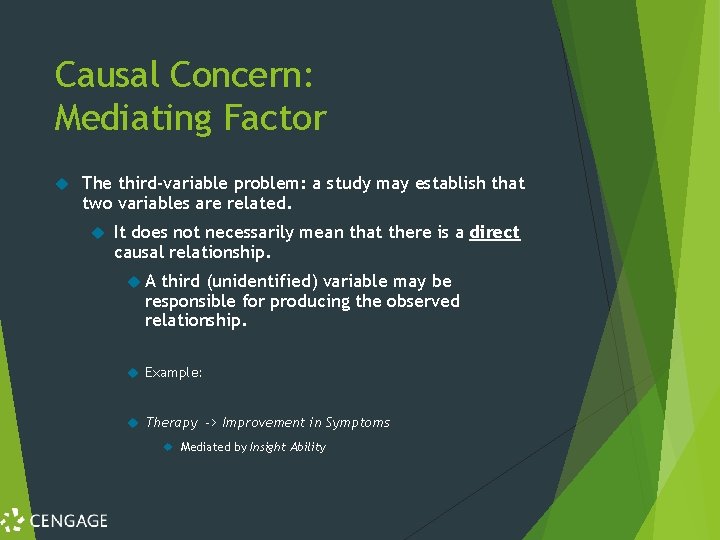 Causal Concern: Mediating Factor

The third-variable problem: a study may establish that two variables are related.

It does not necessarily mean that there is a direct causal relationship.

A third (unidentified) variable may be responsible for producing the observed relationship.

Example:

Therapy -> Improvement in Symptoms

Mediated by Insight Ability

CENGAGE